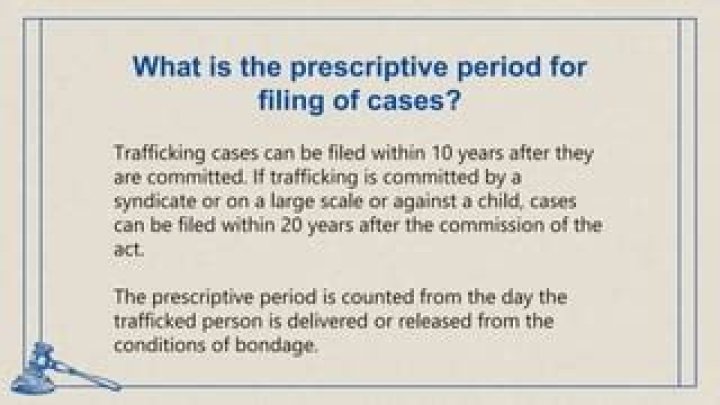 What is the prescriptive period for filing of cases?

Trafficking cases can be filed within 10 years after they are committed. If trafficking is committed by a syndicate or on a large scale or against a child, cases can be filed within 20 years after the commission of the act.

The prescriptive period is counted from the day the trafficked person is delivered or released from the conditions of bondage.